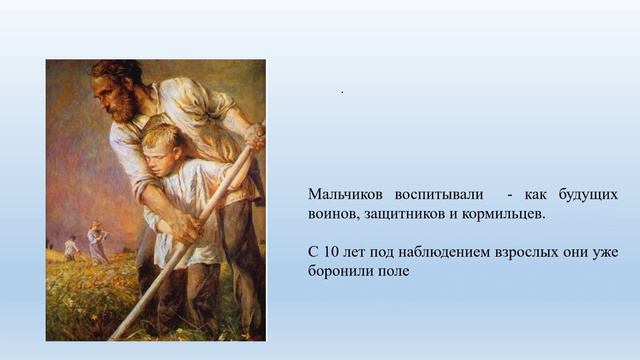 .

Мальчиков воспитывали - как будущих воинов, защитников и кормильцев.

С 10 лет под наблюдением взрослых они уже боронили поле